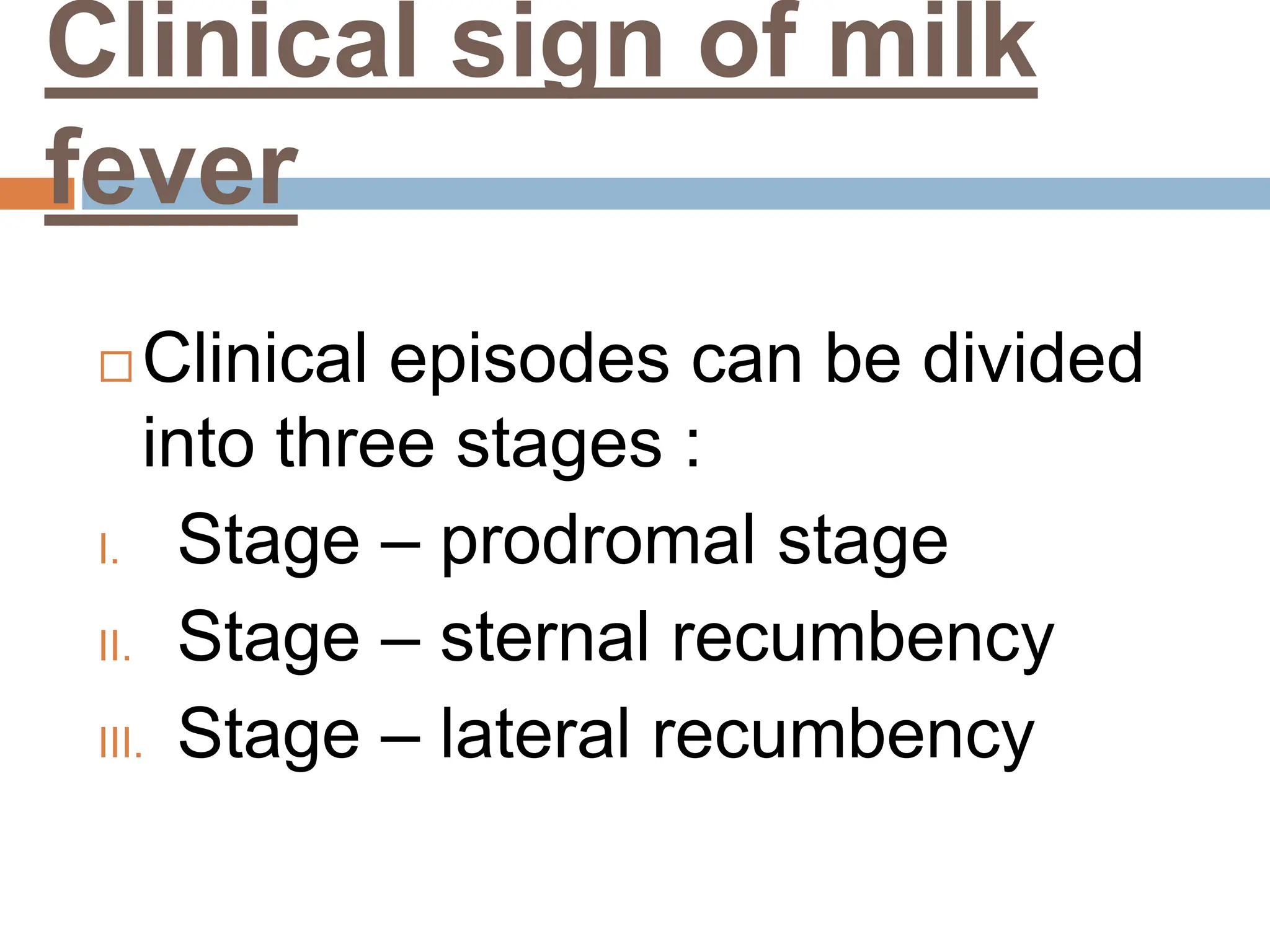 Clinical sign of milk fever

Clinical episodes can be divided into three stages :

I. Stage – prodromal stage
II. Stage – sternal recumbency
III. Stage – lateral recumbency